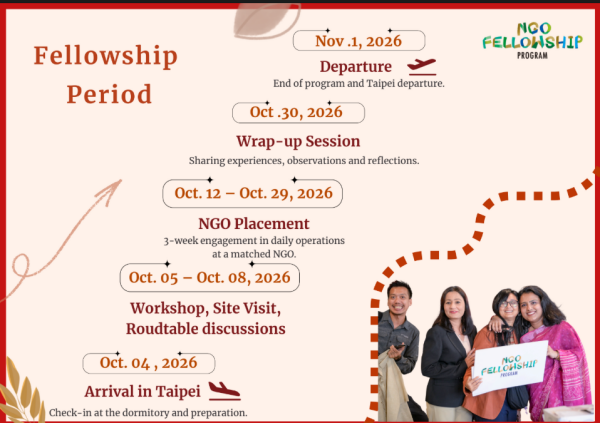 Fellowship Period

NGO FELLOWSHIP PROGRAM

Nov .1, 2026

Departure

End of program and Taipei departure.

Oct .30, 2026

Wrap-up Session

Sharing experiences, observations and reflections.

Oct. 12 – Oct. 29, 2026

NGO Placement

3-week engagement in daily operations at a matched NGO.

Oct. 05 – Oct. 08, 2026

Workshop, Site Visit, Roudtable discussions

Oct. 04 , 2026

Arrival in Taipei

Check-in at the dormitory and preparation.

NGO FELLOWSHIP PROGRAM